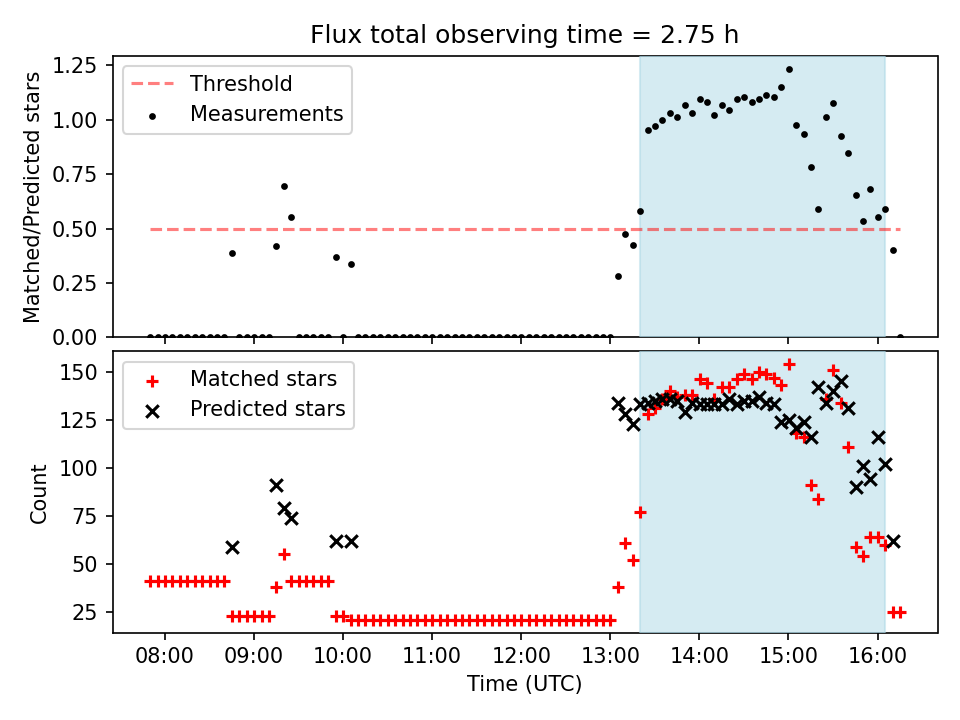 Flux total observing time = 2.75 h

Matched/Predicted stars

1.25
1.00
0.75
0.50
0.25
0.00

Threshold
Measurements

Count

150
125
100
75
50
25

Matched stars
Predicted stars

08:00 09:00 10:00 11:00 12:00 13:00 14:00 15:00 16:00

Time (UTC)